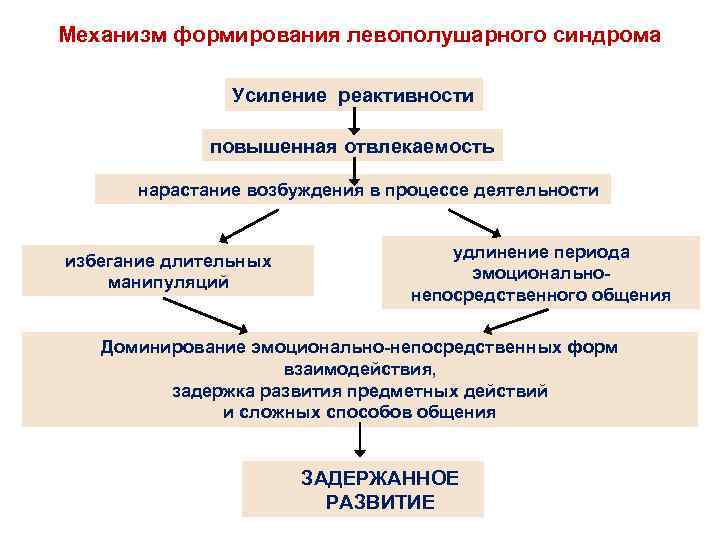 Механизм формирования левополушарного синдрома

Усиление реактивности

повышенная отвлекаемость

нарастание возбуждения в процессе деятельности

избегание длительных манипуляций

удлинение периода эмоционально-непосредственного общения

Доминирование эмоционально-непосредственных форм взаимодействия,
задержка развития предметных действий
и сложных способов общения

ЗАДЕРЖАННОЕ РАЗВИТИЕ